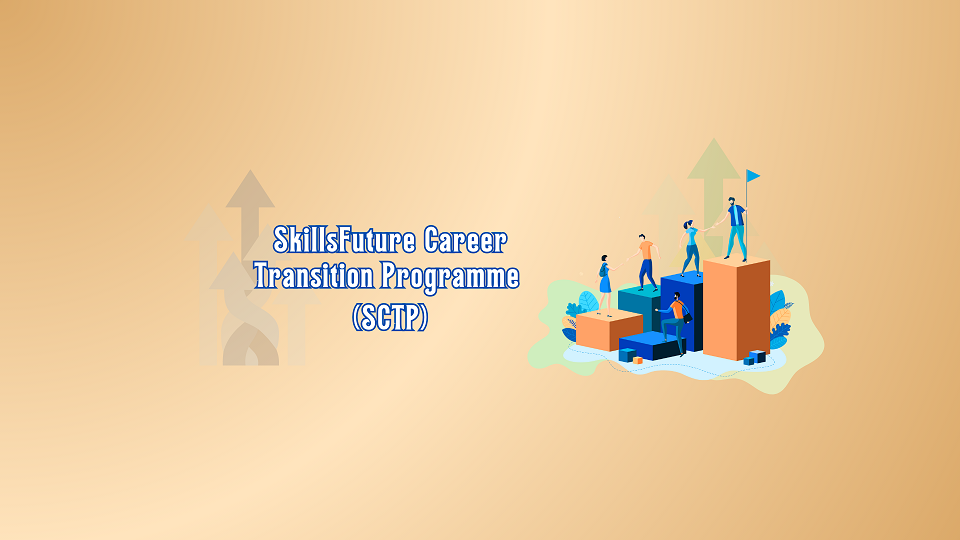 SkillsFuture Career Transition Programme (SCTP)